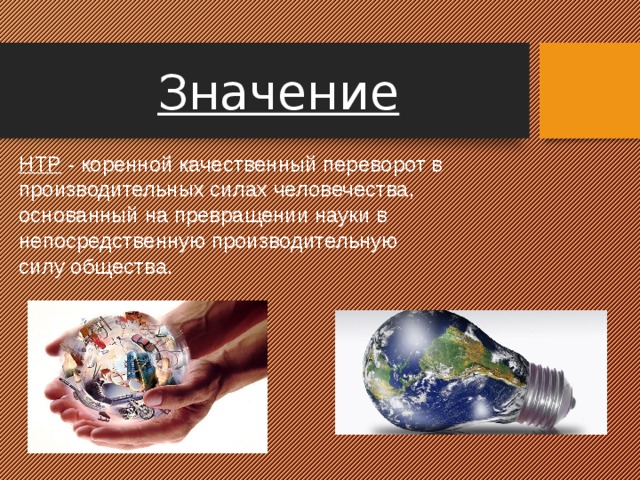 Значение

НТР - коренной качественный переворот в производительных силах человечества, основанный на превращении науки в непосредственную производительную силу общества.